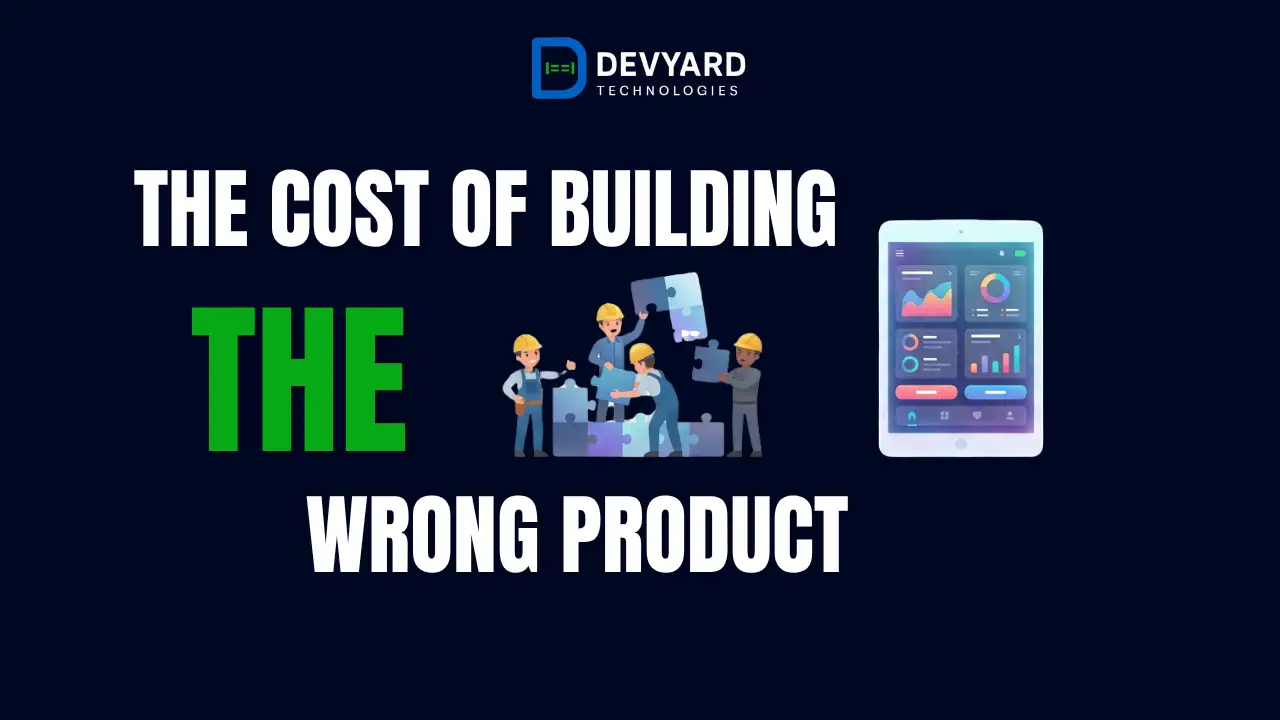 DEVYARD
TECHNOLOGIES

THE COST OF BUILDING

THE

WRONG PRODUCT